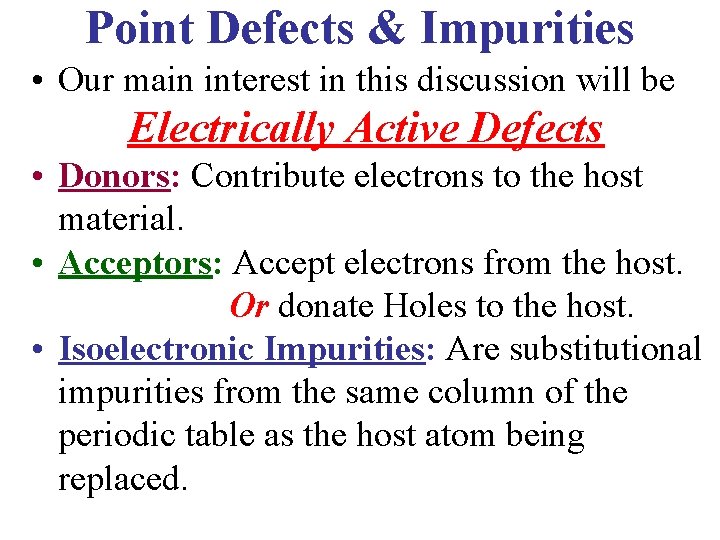 Point Defects & Impurities

• Our main interest in this discussion will be

Electrically Active Defects

• Donors: Contribute electrons to the host material.

• Acceptors: Accept electrons from the host.

Or donate Holes to the host.

• Isoelectronic Impurities: Are substitutional impurities from the same column of the periodic table as the host atom being replaced.